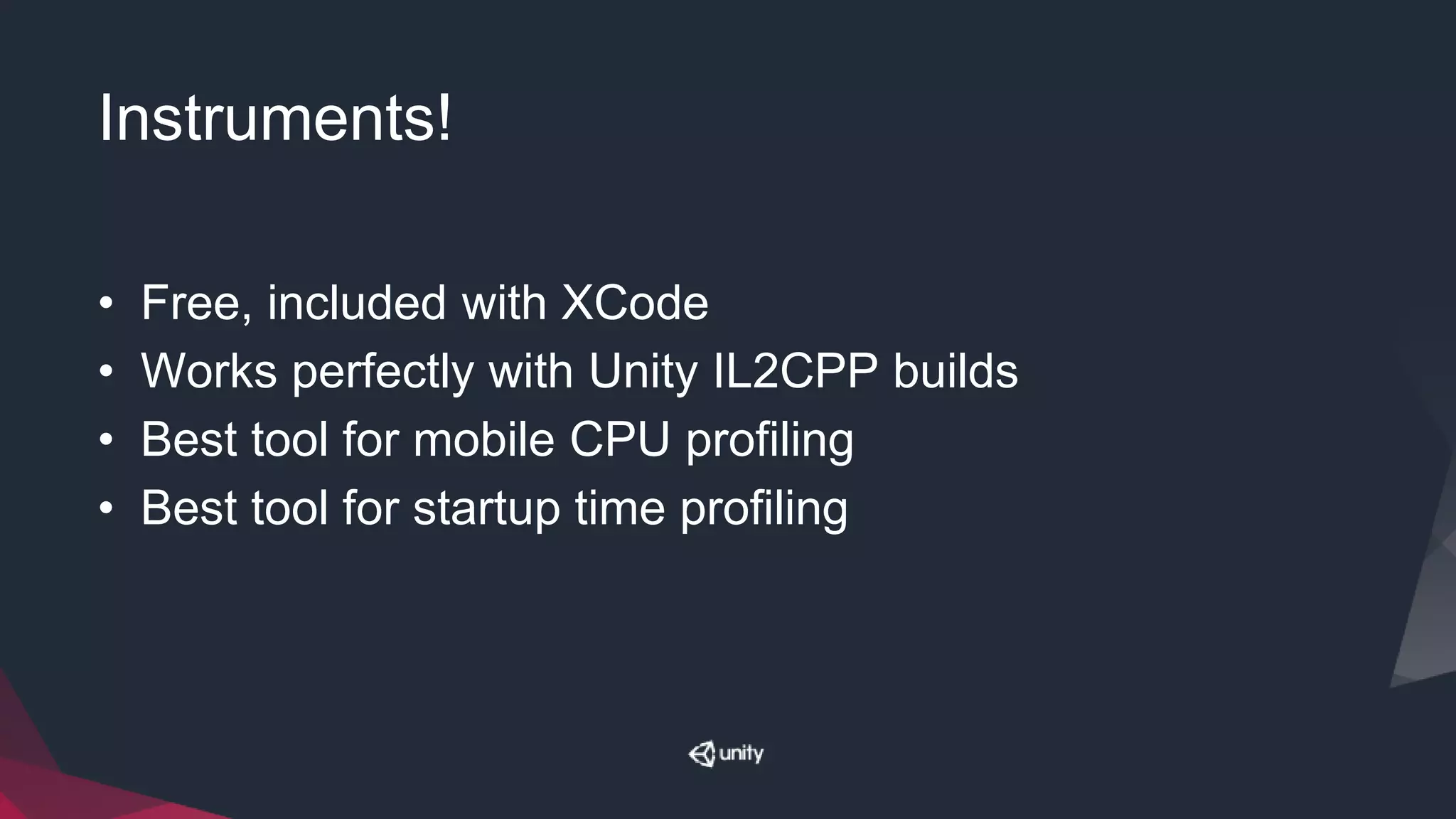 Instruments!

• Free, included with XCode
• Works perfectly with Unity IL2CPP builds
• Best tool for mobile CPU profiling
• Best tool for startup time profiling

unity